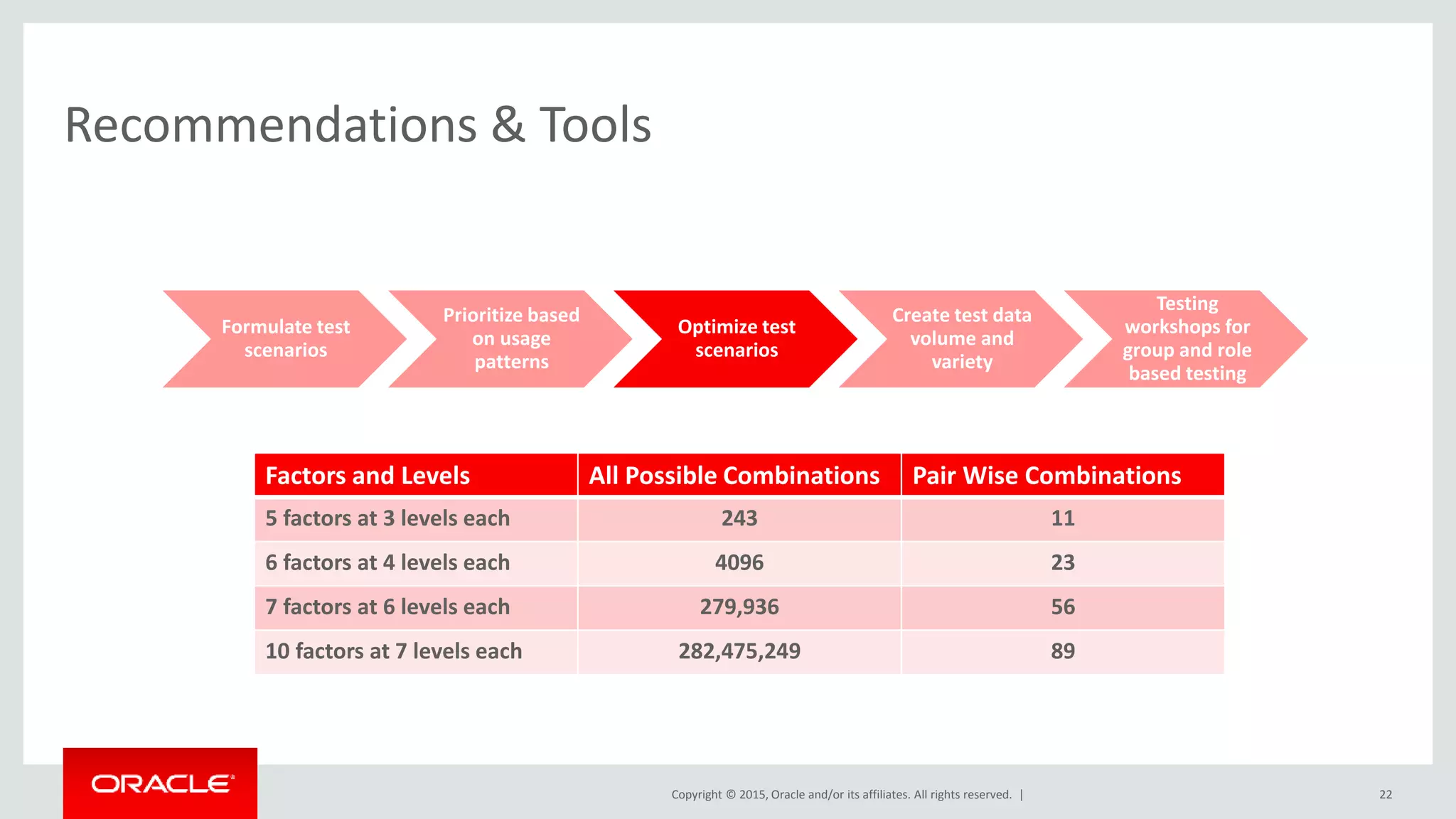 Recommendations & Tools

Formulate test scenarios

Prioritize based on usage patterns

Optimize test scenarios

Create test data volume and variety

Testing workshops for group and role based testing

| Factors and Levels | All Possible Combinations | Pair Wise Combinations |
|---|---|---|
| 5 factors at 3 levels each | 243 | 11 |
| 6 factors at 4 levels each | 4096 | 23 |
| 7 factors at 6 levels each | 279,936 | 56 |
| 10 factors at 7 levels each | 282,475,249 | 89 |

ORACLE

Copyright © 2015, Oracle and/or its affiliates. All rights reserved. |

22